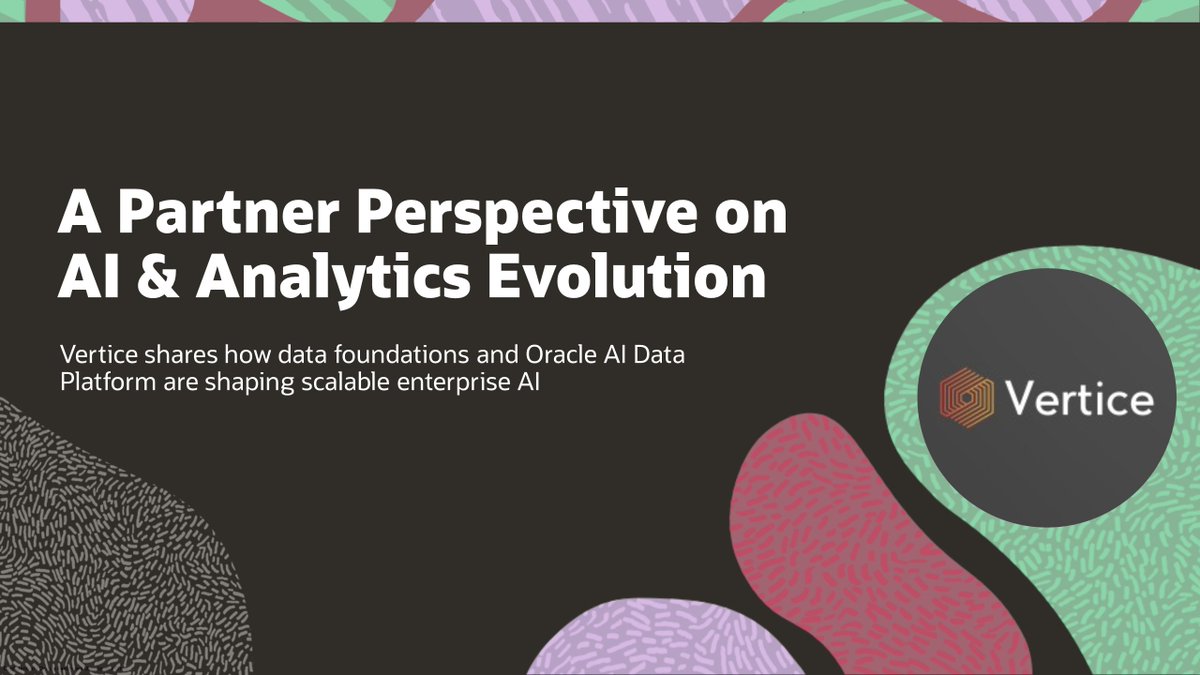 A Partner Perspective on AI & Analytics Evolution

Vertice shares how data foundations and Oracle AI Data Platform are shaping scalable enterprise AI

Vertice